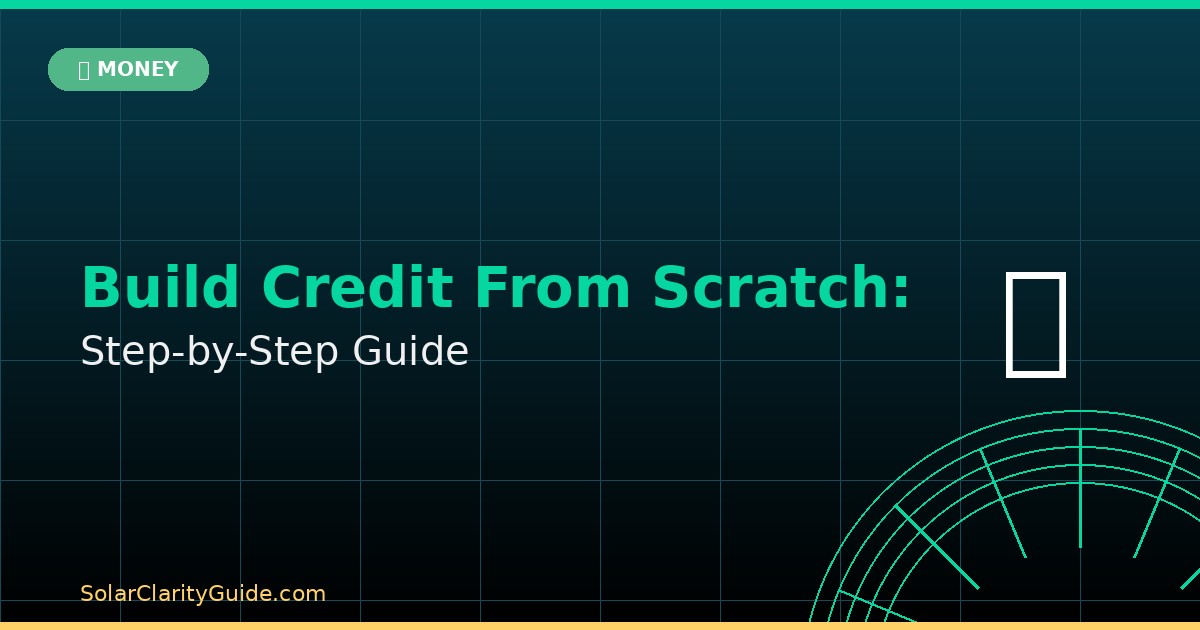 MONEY

Build Credit From Scratch:
Step-by-Step Guide

SolarClarityGuide.com